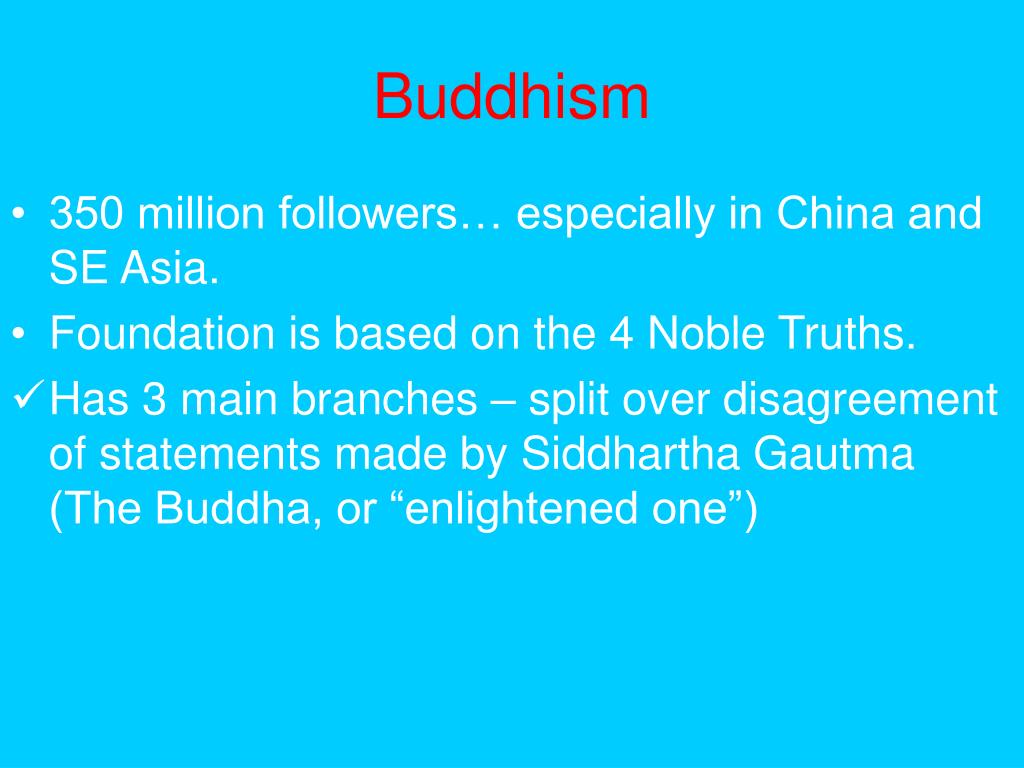 Buddhism

• 350 million followers… especially in China and SE Asia.
• Foundation is based on the 4 Noble Truths.
✓ Has 3 main branches – split over disagreement of statements made by Siddhartha Gautma (The Buddha, or “enlightened one”)